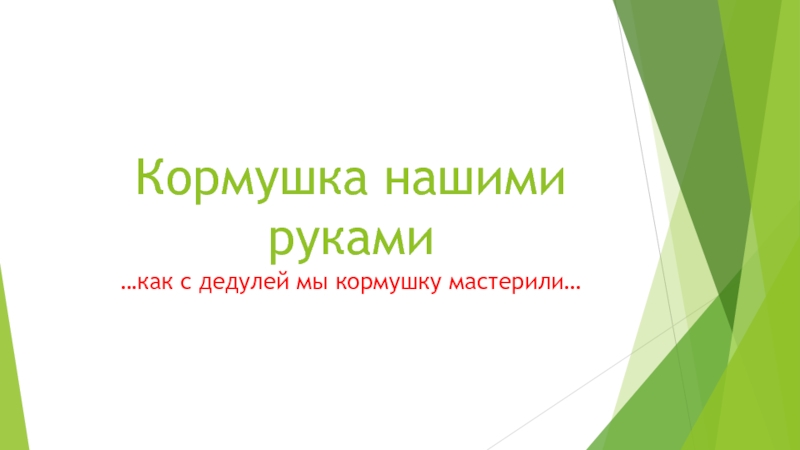 Кормушка нашими руками
…как с дедулей мы кормушку мастерили…